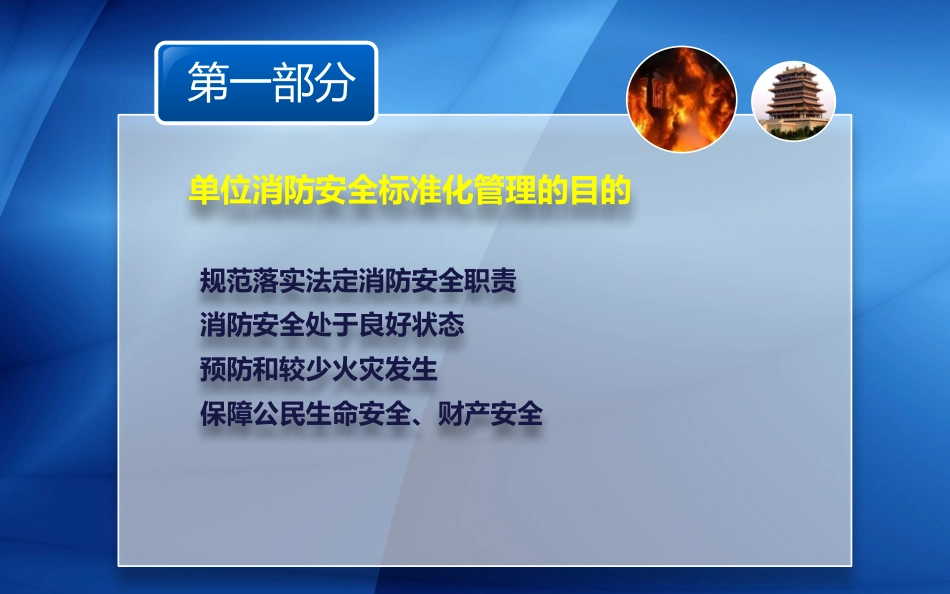 第一部分

单位消防安全标准化管理的目的

规范落实法定消防安全职责
消防安全处于良好状态
预防和较少火灾发生
保障公民生命安全、财产安全